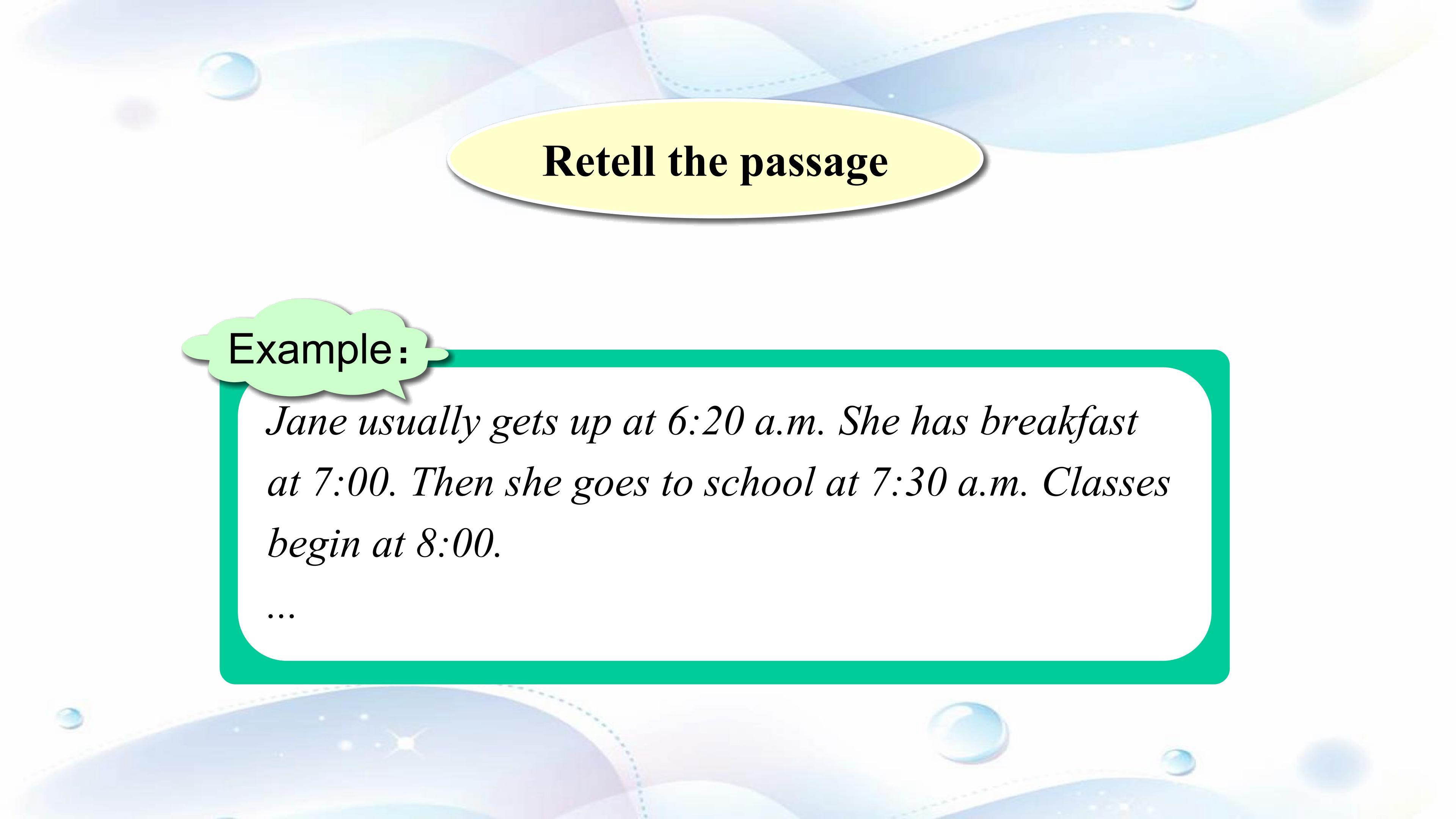 Retell the passage

Example：

Jane usually gets up at 6:20 a.m. She has breakfast at 7:00. Then she goes to school at 7:30 a.m. Classes begin at 8:00.

...